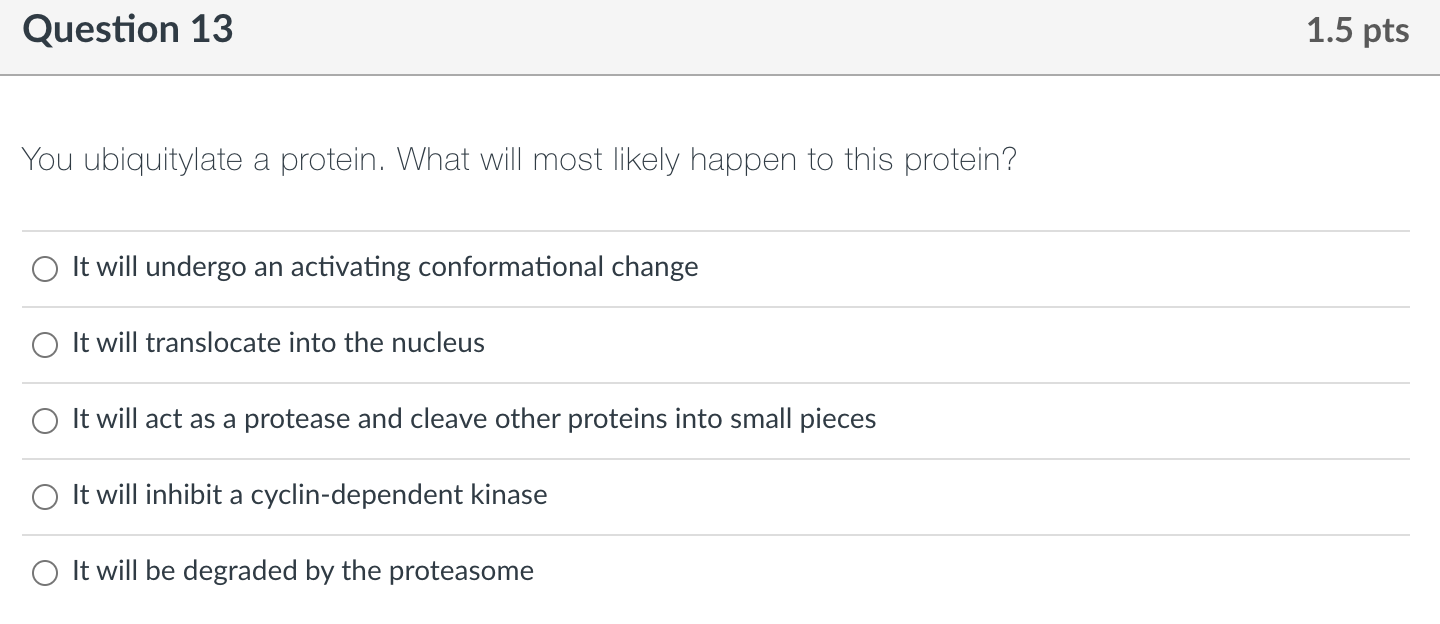 Question 13

1.5 pts

You ubiquitylate a protein. What will most likely happen to this protein?

It will undergo an activating conformational change

It will translocate into the nucleus

It will act as a protease and cleave other proteins into small pieces

It will inhibit a cyclin-dependent kinase

It will be degraded by the proteasome